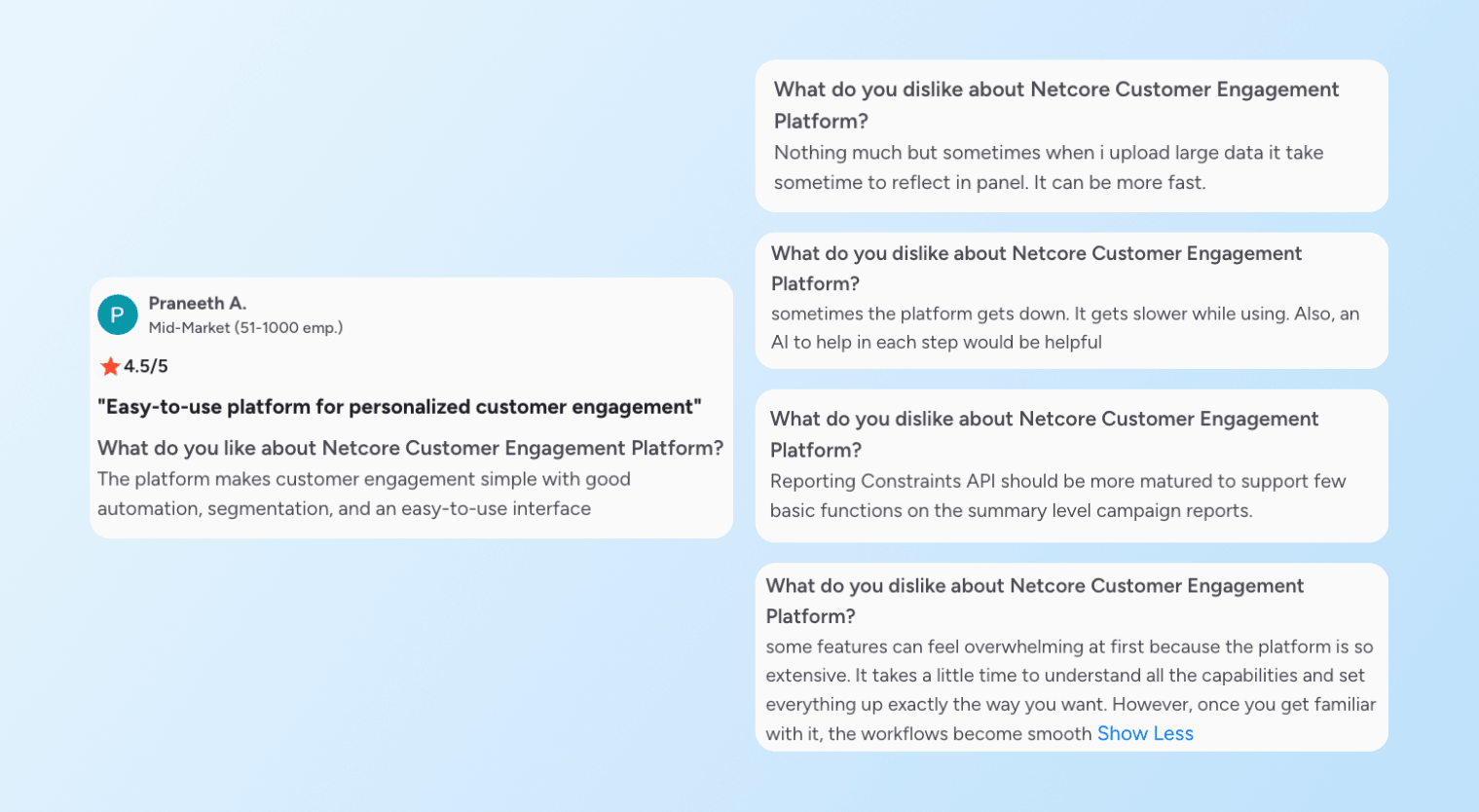 P
Praneeth A.
Mid-Market (51-1000 emp.)

4.5/5

"Easy-to-use platform for personalized customer engagement"

What do you like about Netcore Customer Engagement Platform?
The platform makes customer engagement simple with good automation, segmentation, and an easy-to-use interface

What do you dislike about Netcore Customer Engagement Platform?
Nothing much but sometimes when i upload large data it take sometime to reflect in panel. It can be more fast.

What do you dislike about Netcore Customer Engagement Platform?
sometimes the platform gets down. It gets slower while using. Also, an AI to help in each step would be helpful

What do you dislike about Netcore Customer Engagement Platform?
Reporting Constraints API should be more matured to support few basic functions on the summary level campaign reports.

What do you dislike about Netcore Customer Engagement Platform?
some features can feel overwhelming at first because the platform is so extensive. It takes a little time to understand all the capabilities and set everything up exactly the way you want. However, once you get familiar with it, the workflows become smooth Show Less